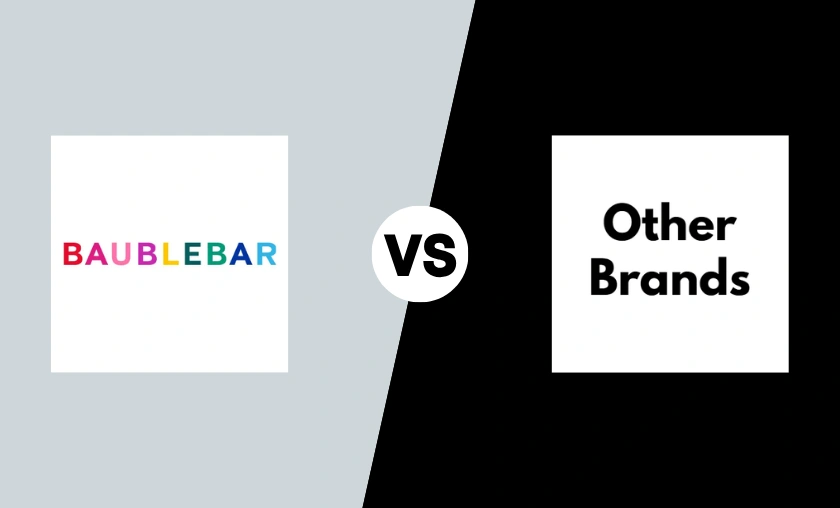 BAUBLEBAR

VS

Other Brands